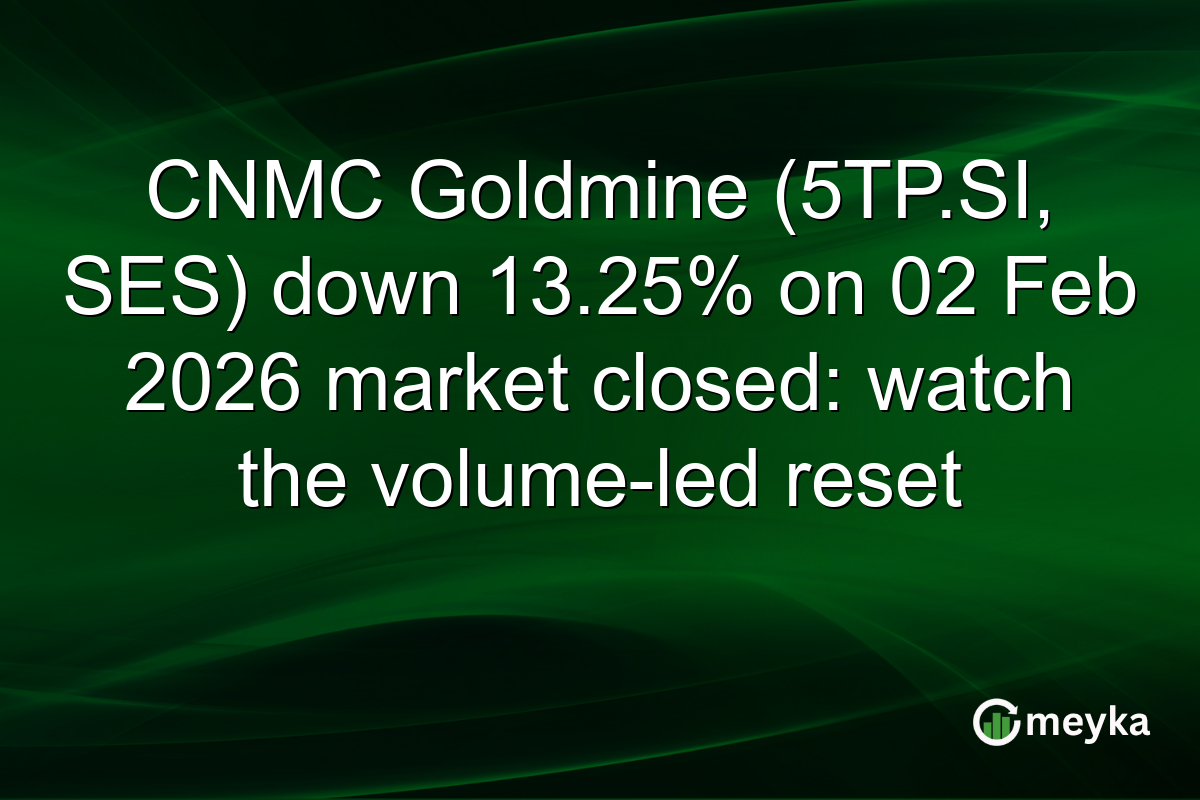 CNMC Goldmine (5TP.SI, SES) down 13.25% on 02 Feb 2026 market closed: watch the volume-led reset

meyka